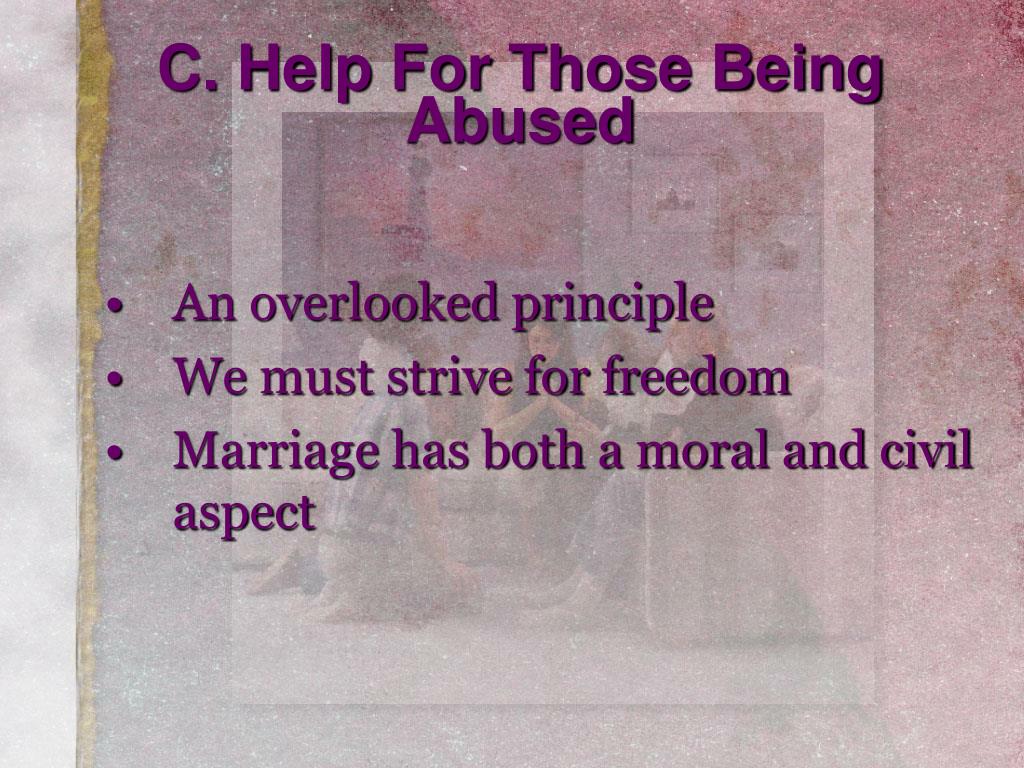 C. Help For Those Being Abused

• An overlooked principle
• We must strive for freedom
• Marriage has both a moral and civil aspect